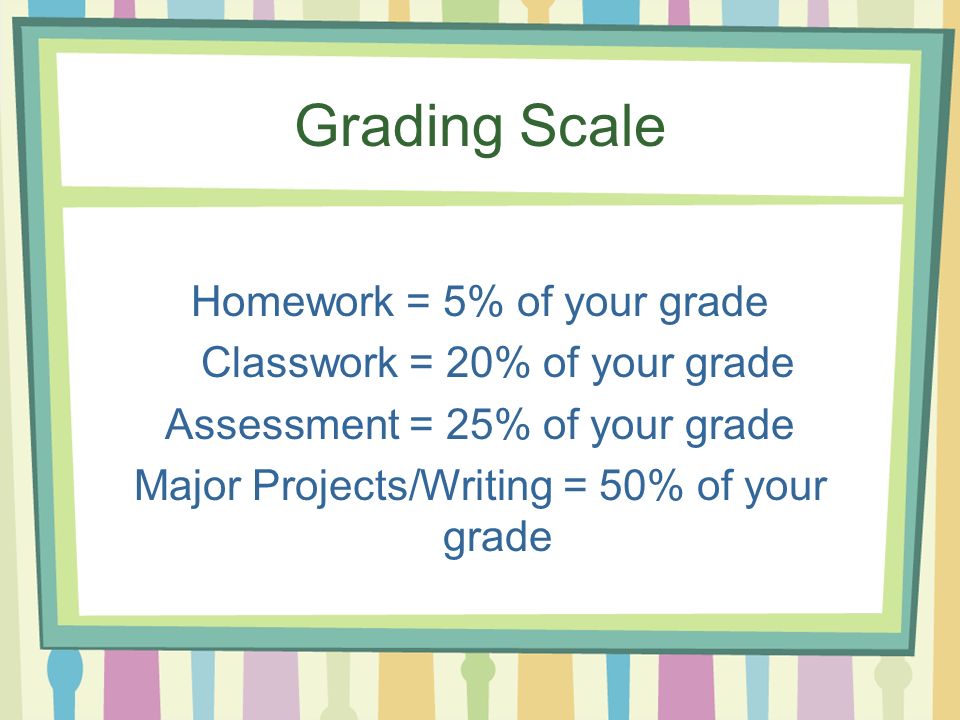 Grading Scale

Homework = 5% of your grade
Classwork = 20% of your grade
Assessment = 25% of your grade
Major Projects/Writing = 50% of your grade